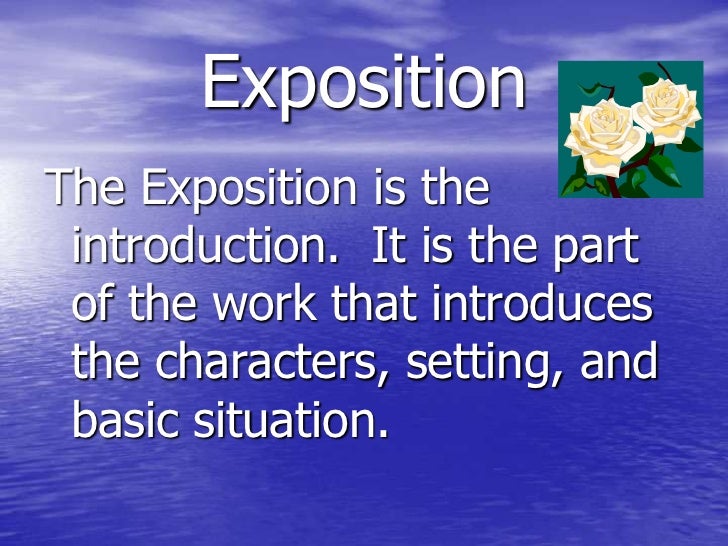 Exposition

The Exposition is the introduction.  It is the part of the work that introduces the characters, setting, and basic situation.